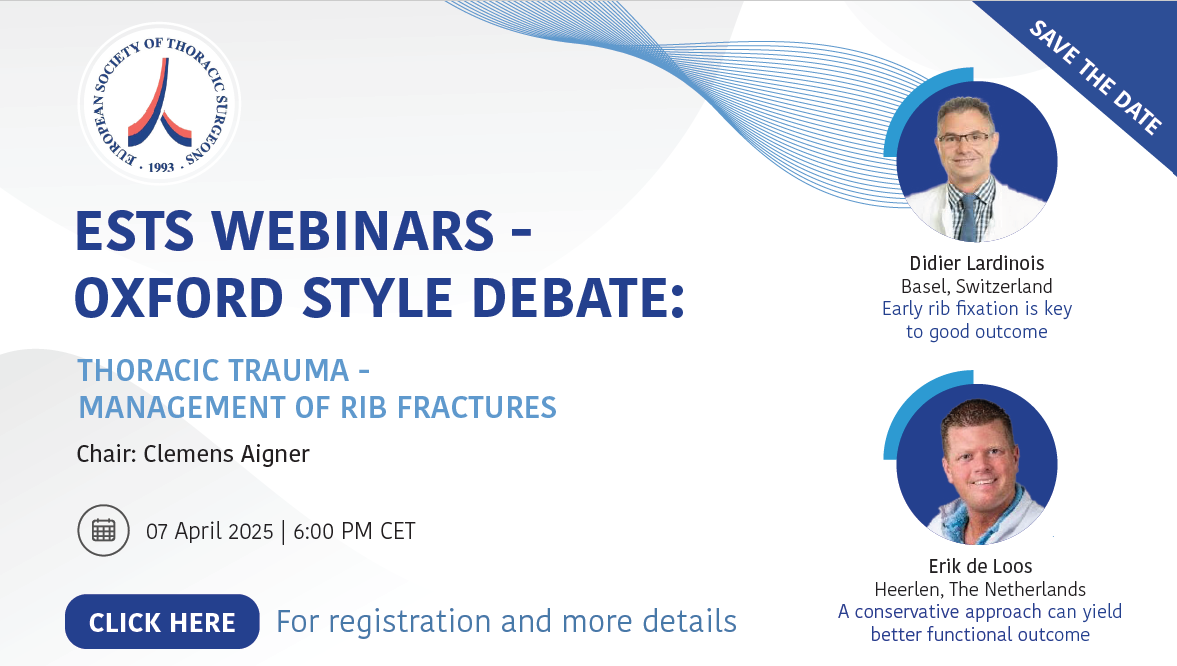 EUROPEAN SOCIETY OF THORACIC SURGEONS · 1993 ·

SAVE THE DATE

ESTS WEBINARS - OXFORD STYLE DEBATE:

THORACIC TRAUMA - MANAGEMENT OF RIB FRACTURES

Chair: Clemens Aigner

07 April 2025 | 6:00 PM CET

CLICK HERE For registration and more details

Didier Lardinois
Basel, Switzerland
Early rib fixation is key to good outcome

Erik de Loos
Heerlen, The Netherlands
A conservative approach can yield better functional outcome